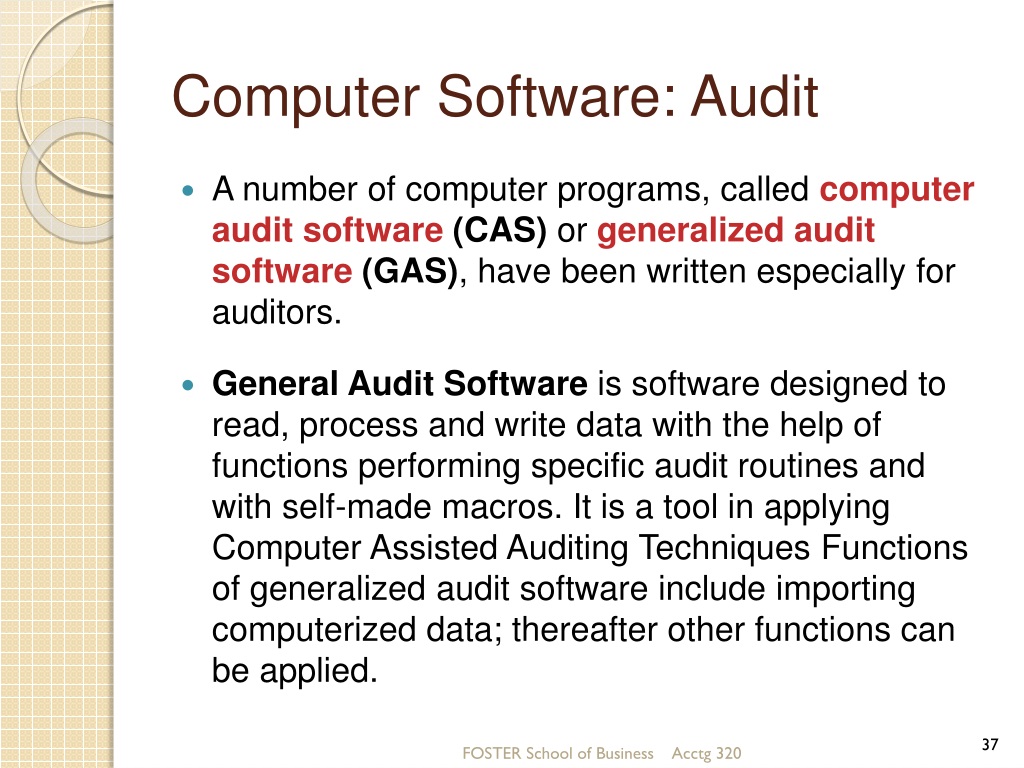 Computer Software: Audit

A number of computer programs, called computer audit software (CAS) or generalized audit software (GAS), have been written especially for auditors.

General Audit Software is software designed to read, process and write data with the help of functions performing specific audit routines and with self-made macros. It is a tool in applying Computer Assisted Auditing Techniques Functions of generalized audit software include importing computerized data; thereafter other functions can be applied.

FOSTER School of Business Acctg 320

37